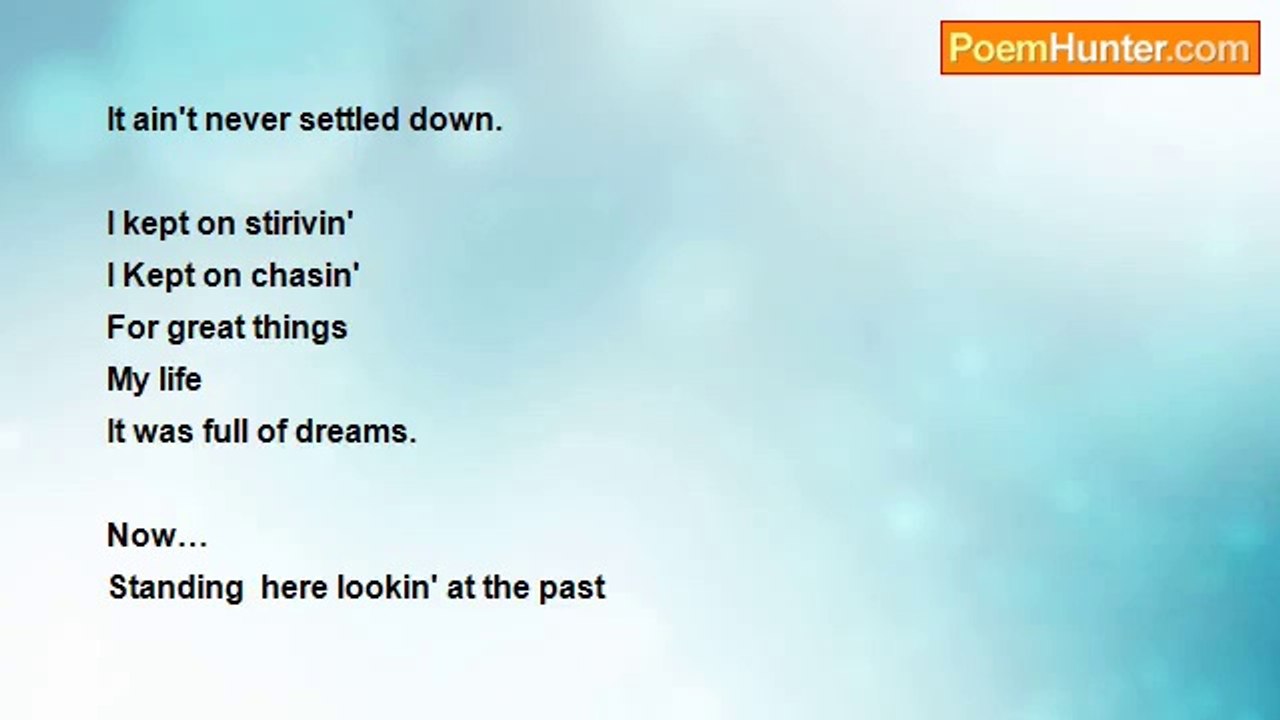 PoemHunter.com

It ain't never settled down.

I kept on stirivin'
I Kept on chasin'
For great things
My life
It was full of dreams.

Now…
Standing here lookin' at the past